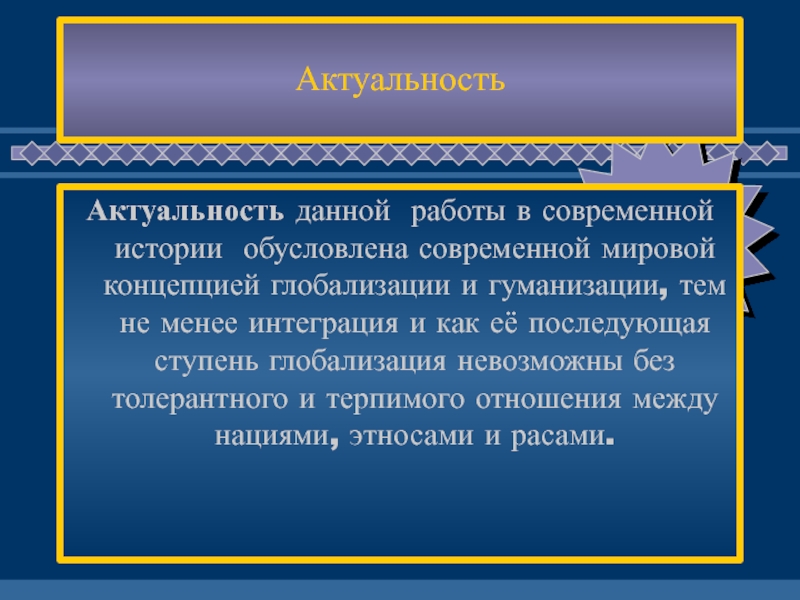 Актуальность

Актуальность данной работы в современной истории обусловлена современной мировой концепцией глобализации и гуманизации, тем не менее интеграция и как её последующая ступень глобализация невозможны без толерантного и терпимого отношения между нациями, этносами и расами.